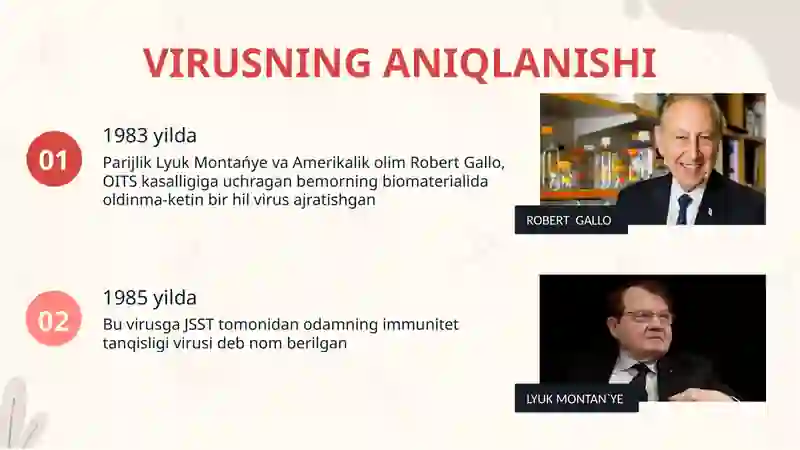 VIRUSNING ANIQLANISHI

01

1983 yilda

Parijlik Lyuk Montańye va Amerikalik olim Robert Gallo, OITS kasalligiga uchragan bemorning biomaterialida oldinma-ketin bir hil virus ajratishgan

ROBERT GALLO

02

1985 yilda

Bu virusga JSST tomonidan odamning immunitet tanqisligi virusi deb nom berilgan

LYUK MONTAN`YE